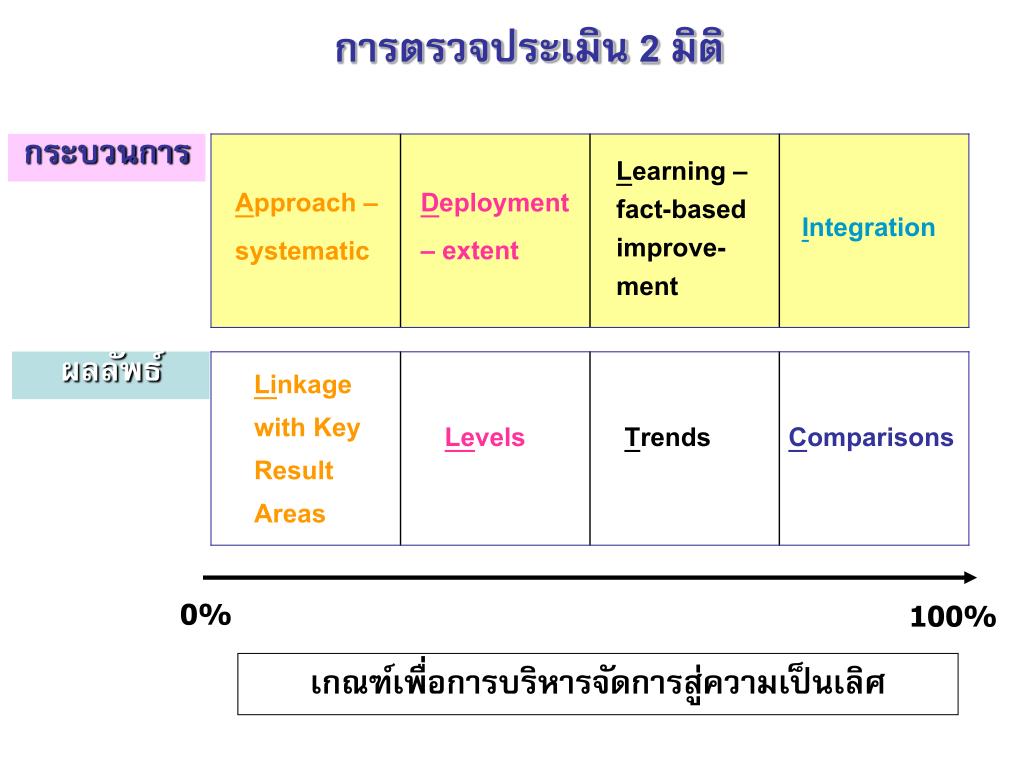 การตรวจประเมิน 2 มิติ

กระบวนการ

| Approach – systematic | Deployment – extent | Learning – fact-based improvement | Integration |
|---|---|---|---|

ผลลัพธ์

| Linkage with Key Result Areas | Levels | Trends | Comparisons |
|---|---|---|---|

0%

100%

เกณฑ์เพื่อการบริหารจัดการสู่ความเป็นเลิศ